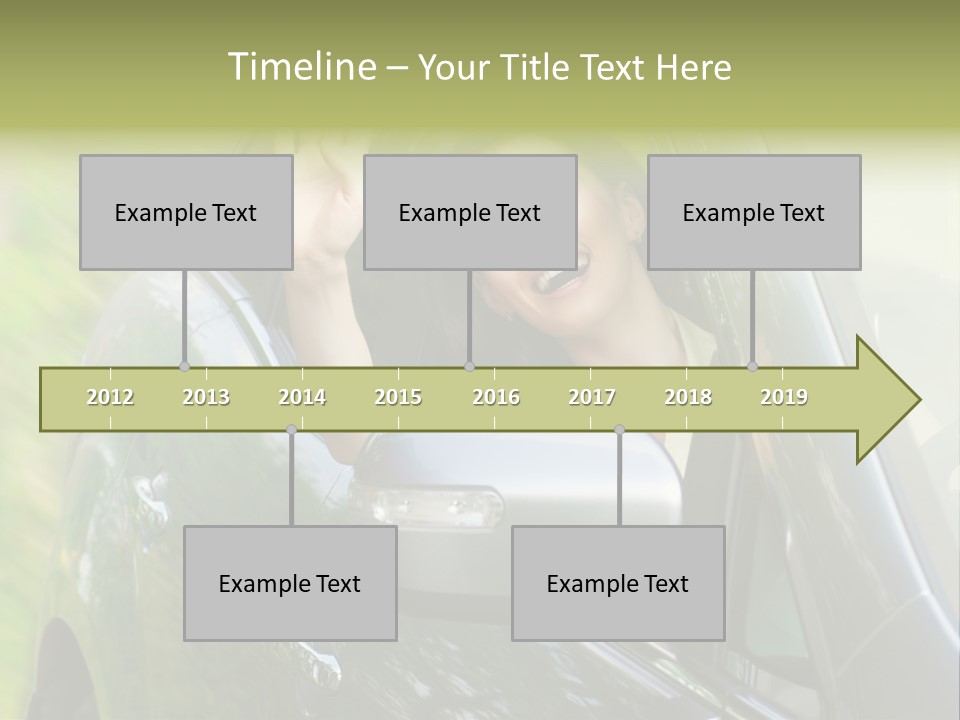 Timeline – Your Title Text Here

Example Text

Example Text

Example Text

2012 2013 2014 2015 2016 2017 2018 2019

Example Text

Example Text